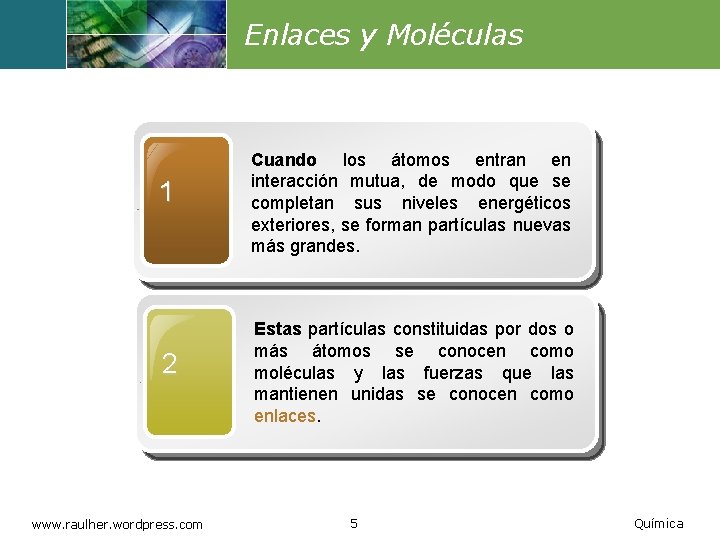 Enlaces y Moléculas

1

Cuando los átomos entran en interacción mutua, de modo que se completan sus niveles energéticos exteriores, se forman partículas nuevas más grandes.

2

Estas partículas constituidas por dos o más átomos se conocen como moléculas y las fuerzas que las mantienen unidas se conocen como enlaces.

www.raulher.wordpress.com

5

Química